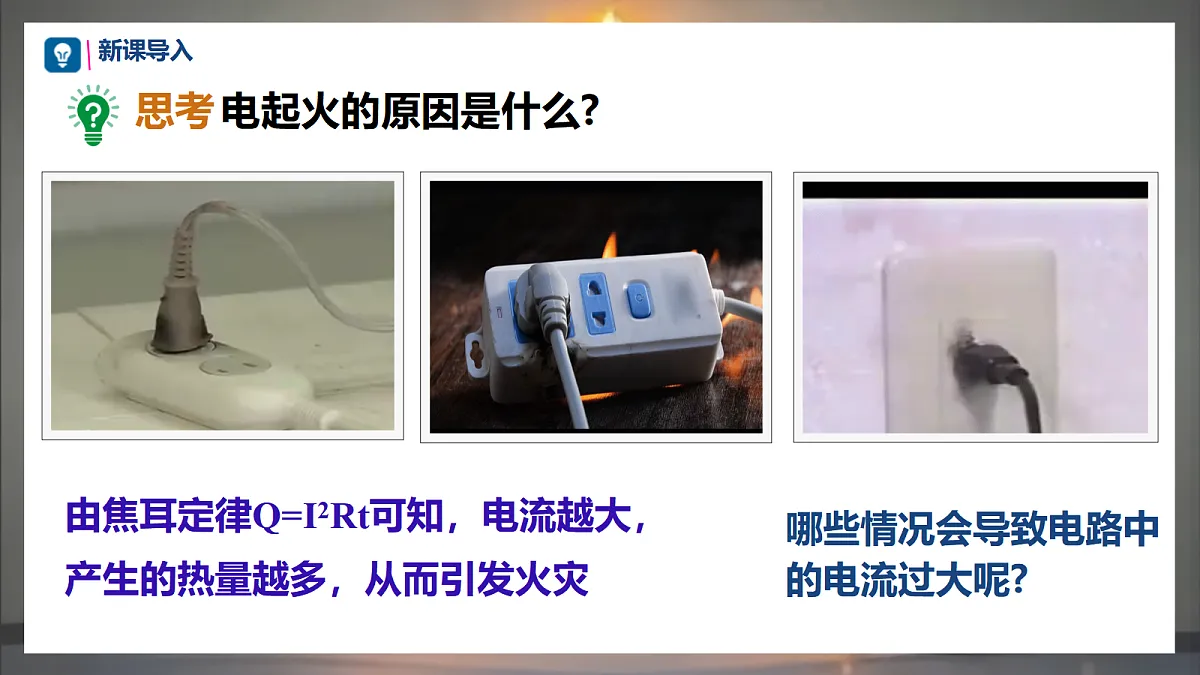 新课导入

思考 电起火的原因是什么?

由焦耳定律$Q=I^2Rt$可知，电流越大，产生的热量越多，从而引发火灾

哪些情况会导致电路中的电流过大呢?